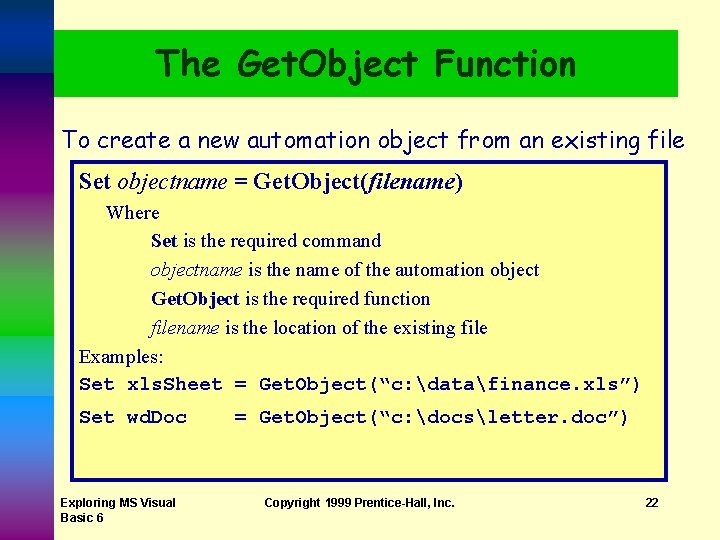 The GetObject Function

To create a new automation object from an existing file

Set objectname = GetObject(filename)

Where

Set is the required command

objectname is the name of the automation object

GetObject is the required function

filename is the location of the existing file

Examples:

Set xlsSheet = GetObject(“c:\data\finance.xls”)

Set wdDoc = GetObject(“c:\docs\letter.doc”)

Exploring MS Visual Basic 6

Copyright 1999 Prentice-Hall, Inc.

22